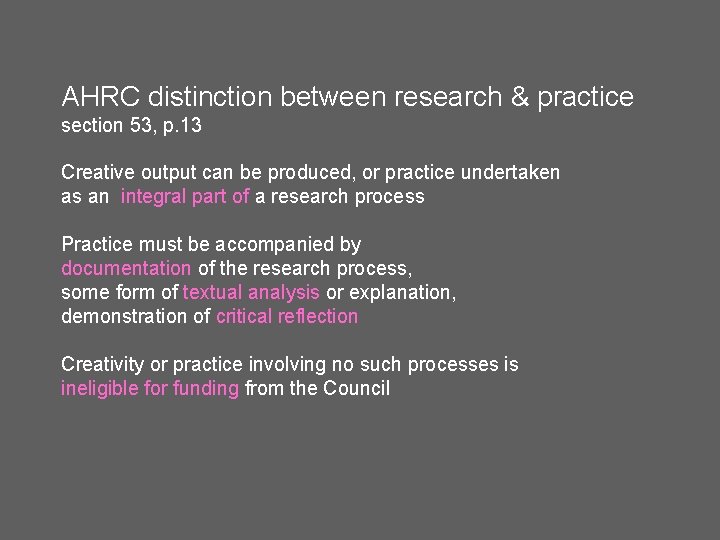 AHRC distinction between research & practice
section 53, p.13

Creative output can be produced, or practice undertaken as an integral part of a research process

Practice must be accompanied by documentation of the research process, some form of textual analysis or explanation, demonstration of critical reflection

Creativity or practice involving no such processes is ineligible for funding from the Council